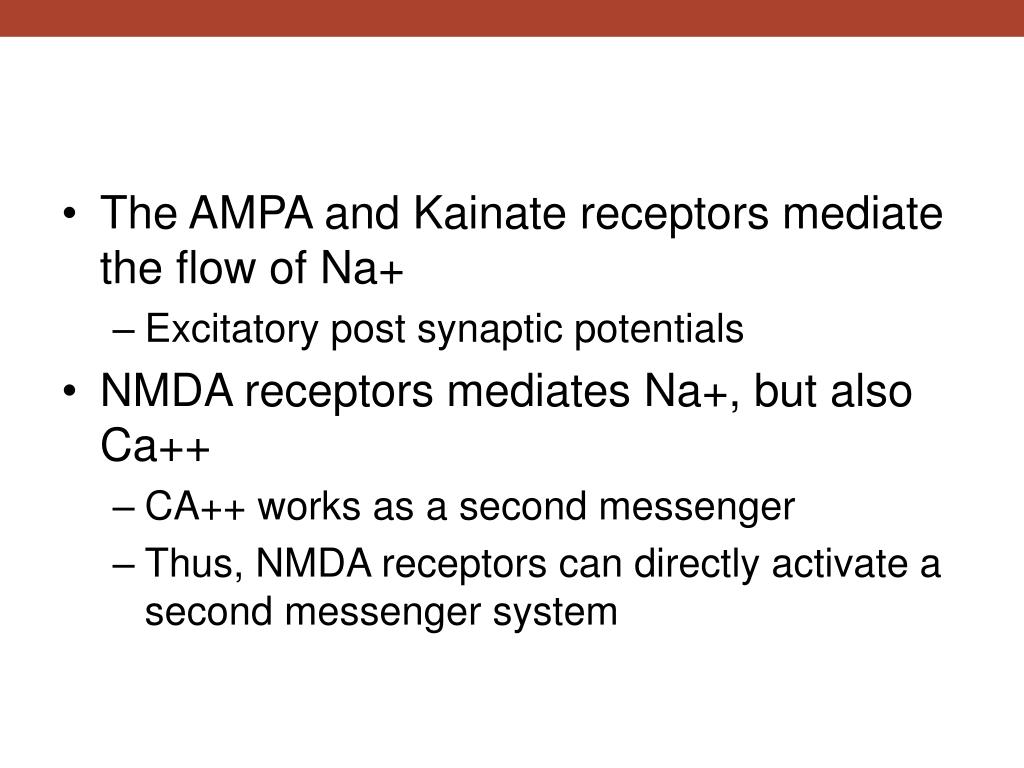 • The AMPA and Kainate receptors mediate the flow of Na+
– Excitatory post synaptic potentials
• NMDA receptors mediates Na+, but also Ca++
– CA++ works as a second messenger
– Thus, NMDA receptors can directly activate a second messenger system